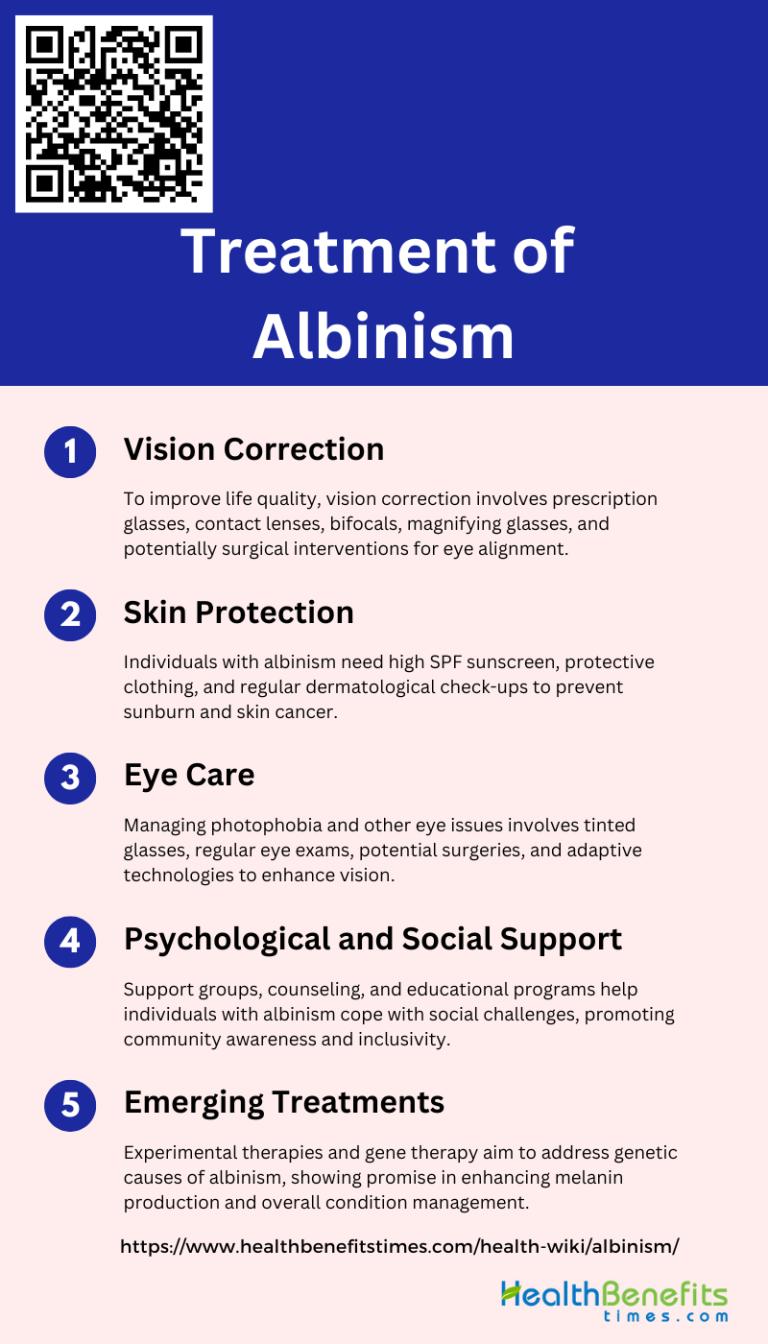 Treatment of Albinism

1 Vision Correction

To improve life quality, vision correction involves prescription glasses, contact lenses, bifocals, magnifying glasses, and potentially surgical interventions for eye alignment.

2 Skin Protection

Individuals with albinism need high SPF sunscreen, protective clothing, and regular dermatological check-ups to prevent sunburn and skin cancer.

3 Eye Care

Managing photophobia and other eye issues involves tinted glasses, regular eye exams, potential surgeries, and adaptive technologies to enhance vision.

4 Psychological and Social Support

Support groups, counseling, and educational programs help individuals with albinism cope with social challenges, promoting community awareness and inclusivity.

5 Emerging Treatments

Experimental therapies and gene therapy aim to address genetic causes of albinism, showing promise in enhancing melanin production and overall condition management.

https://www.healthbenefitstimes.com/health-wiki/albinism/

HealthBenefits times.com